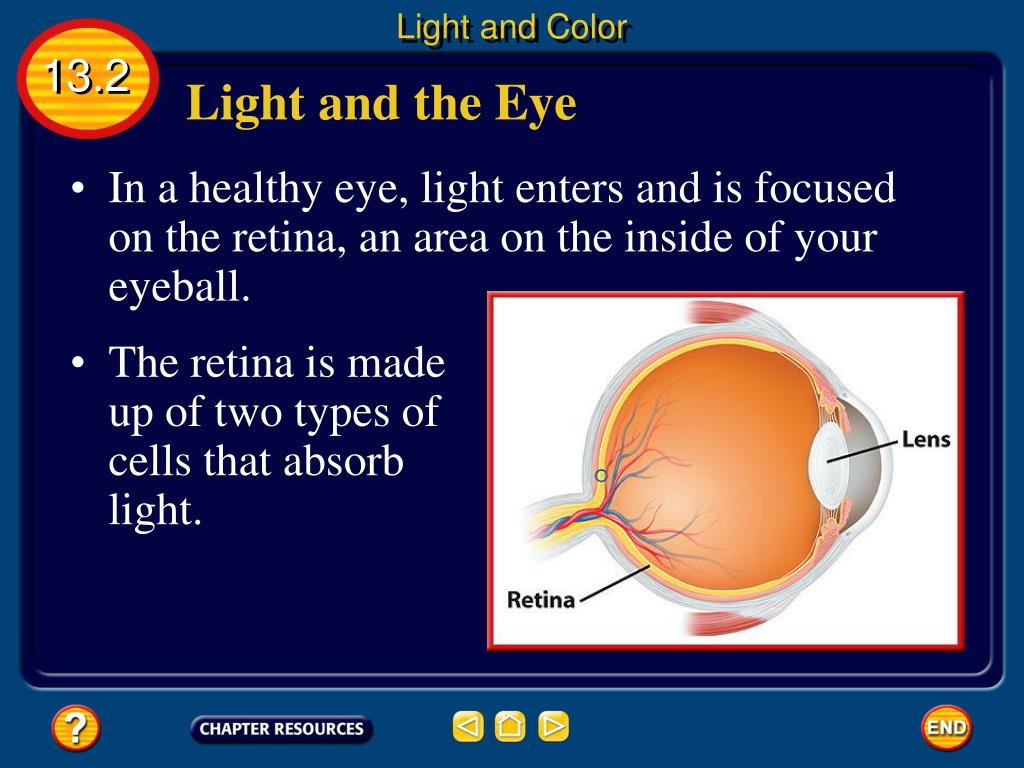 Light and Color

13.2

Light and the Eye

• In a healthy eye, light enters and is focused on the retina, an area on the inside of your eyeball.

• The retina is made up of two types of cells that absorb light.

Lens

Retina

?

CHAPTER RESOURCES

END